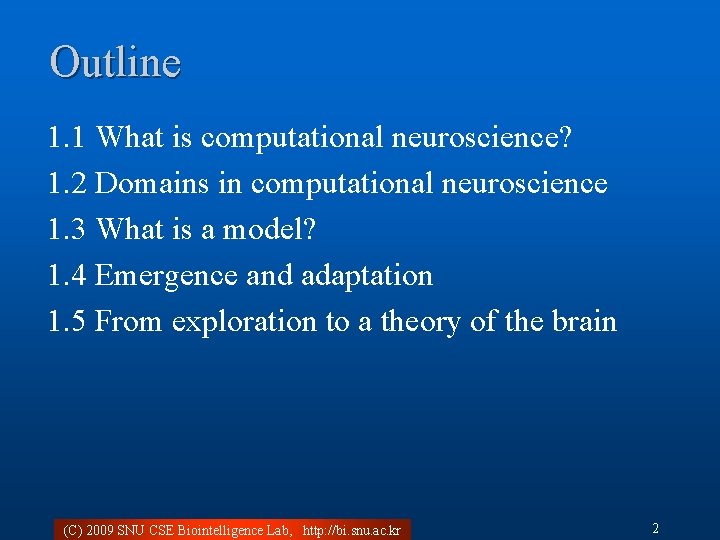 Outline

1.1 What is computational neuroscience?
1.2 Domains in computational neuroscience
1.3 What is a model?
1.4 Emergence and adaptation
1.5 From exploration to a theory of the brain

(C) 2009 SNU CSE Biointelligence Lab, http://bi.snu.ac.kr

2